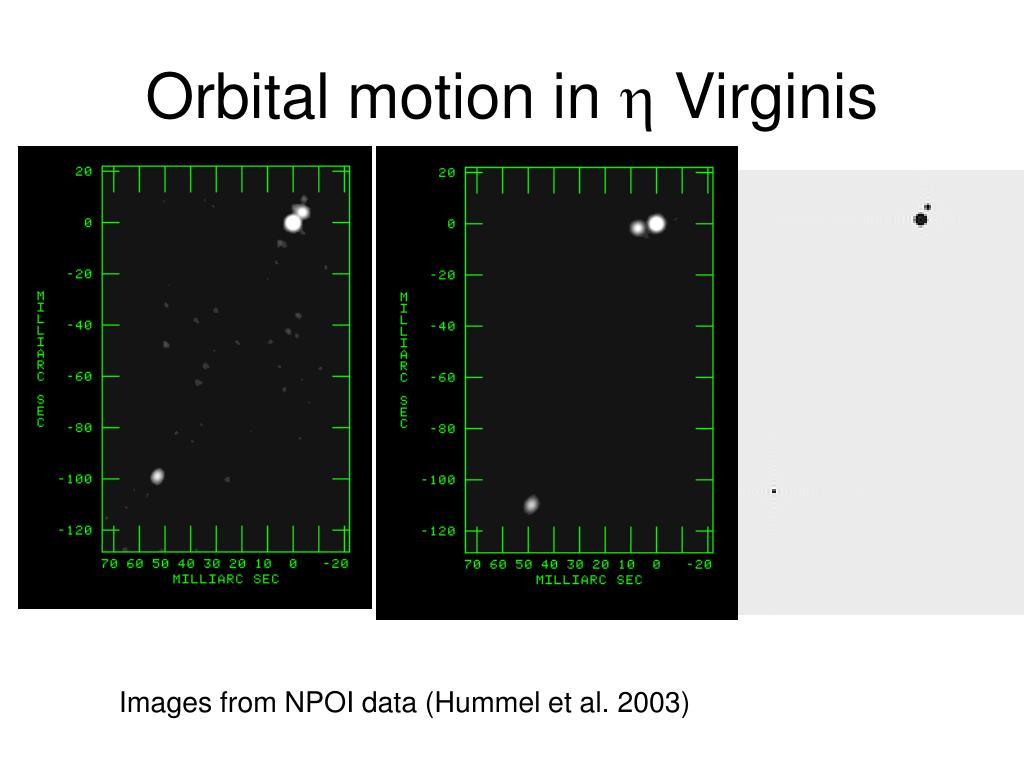 Orbital motion in $\eta$ Virginis

20
0
-20
-40
-60
-80
-100
-120
MILLIARC SEC
70 60 50 40 30 20 10 0 -20
MILLIARC SEC

20
0
-20
-40
-60
-80
-100
-120
MILLIARC SEC
70 60 50 40 30 20 10 0 -20
MILLIARC SEC

Images from NPOI data (Hummel et al. 2003)